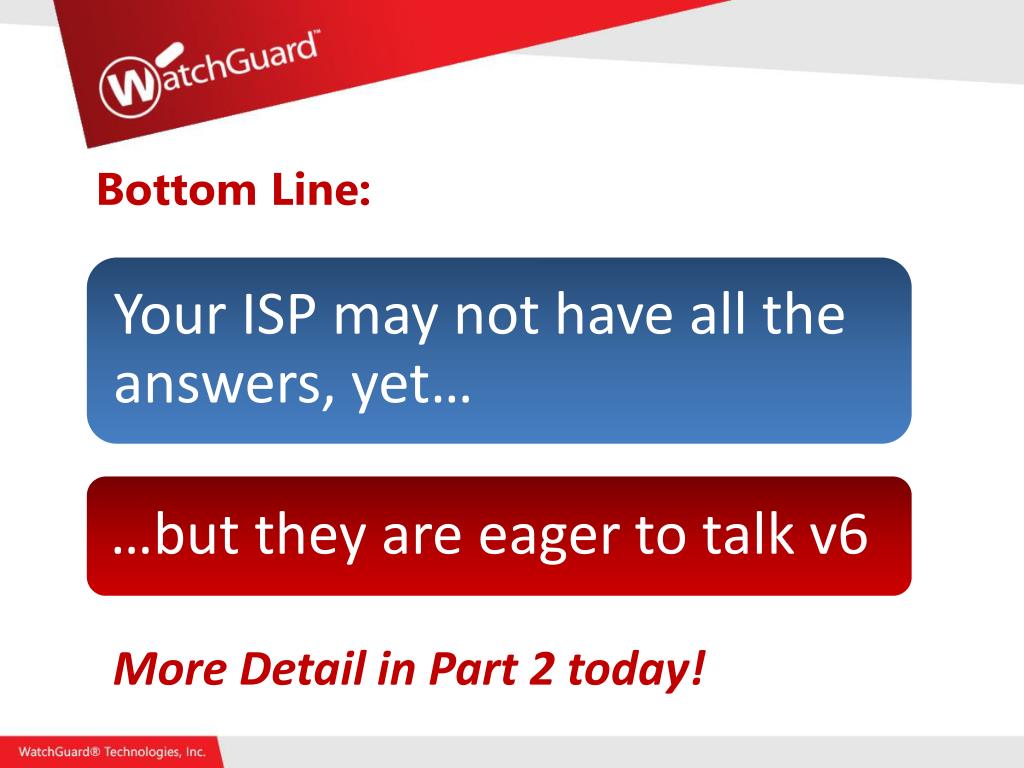 WatchGuard™

Bottom Line:

Your ISP may not have all the answers, yet…

…but they are eager to talk v6

More Detail in Part 2 today!

WatchGuard® Technologies, Inc.